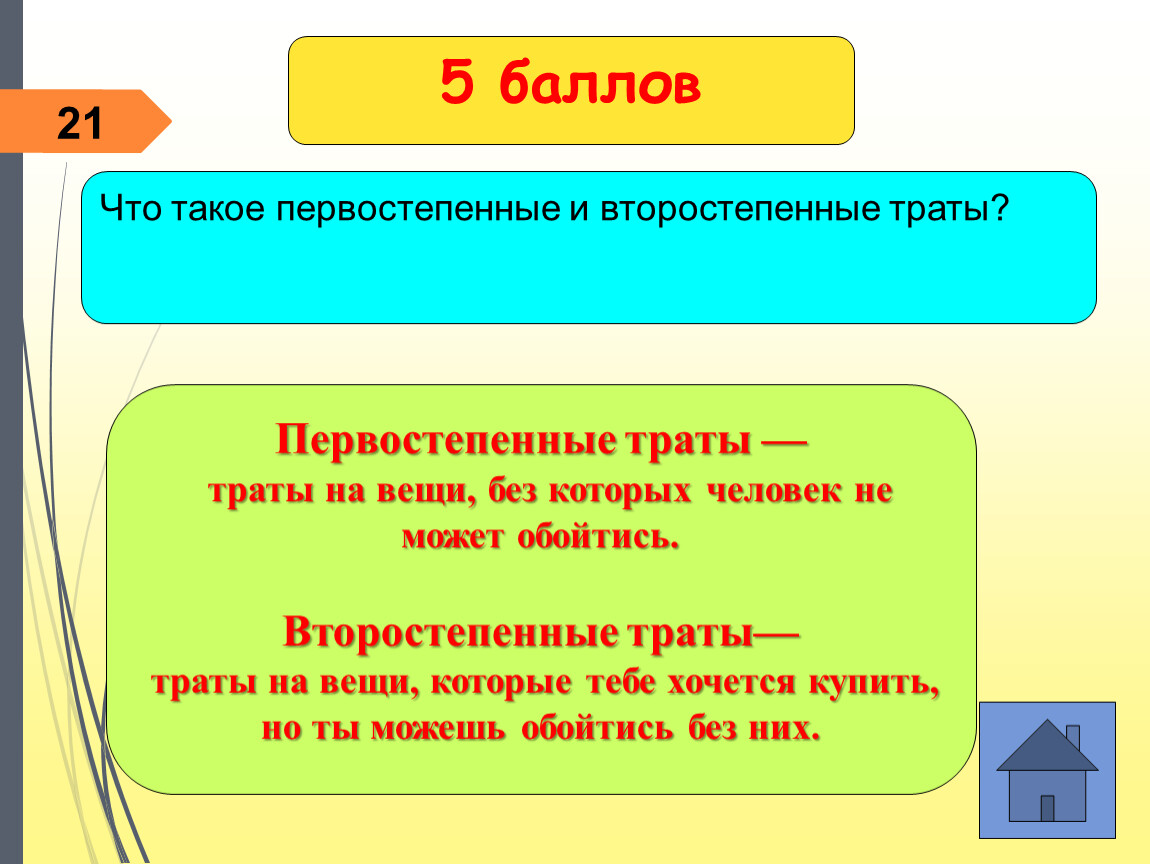 5 баллов

21

Что такое первостепенные и второстепенные траты?

Первостепенные траты — траты на вещи, без которых человек не может обойтись.

Второстепенные траты— траты на вещи, которые тебе хочется купить, но ты можешь обойтись без них.